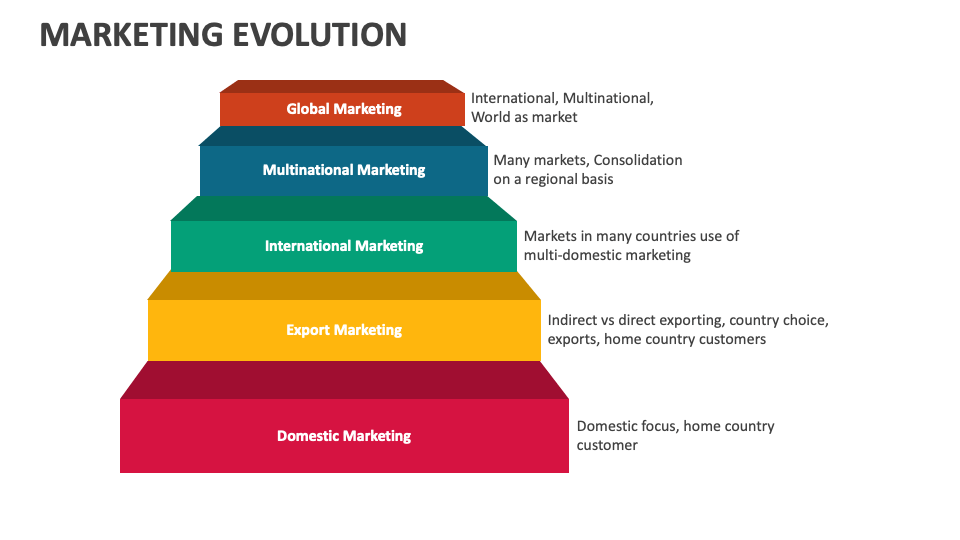 MARKETING EVOLUTION

Global Marketing

International, Multinational, World as market

Multinational Marketing

Many markets, Consolidation on a regional basis

International Marketing

Markets in many countries use of multi-domestic marketing

Export Marketing

Indirect vs direct exporting, country choice, exports, home country customers

Domestic Marketing

Domestic focus, home country customer